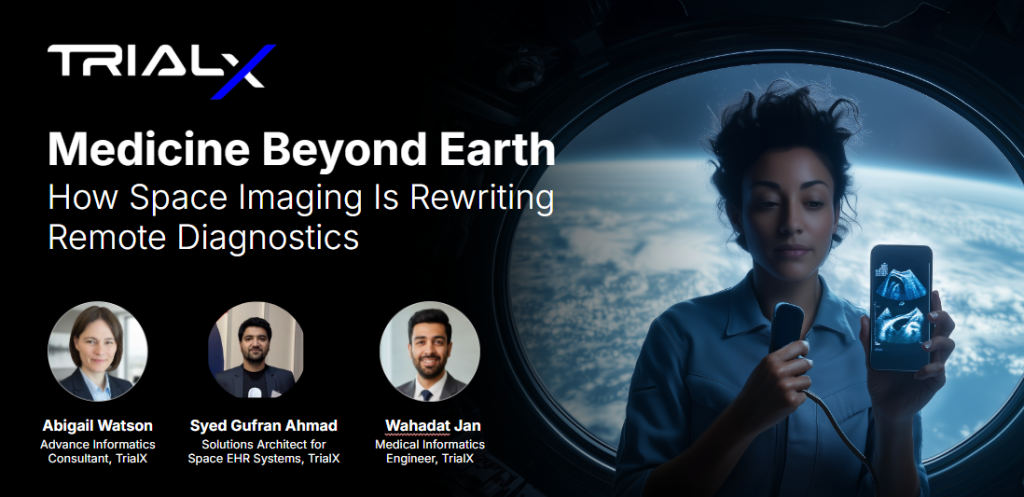 TRIALX

Medicine Beyond Earth
How Space Imaging Is Rewriting Remote Diagnostics

Abigail Watson
Advance Informatics Consultant, TrialX

Syed Gufran Ahmad
Solutions Architect for Space EHR Systems, TrialX

Wahadat Jan
Medical Informatics Engineer, TrialX